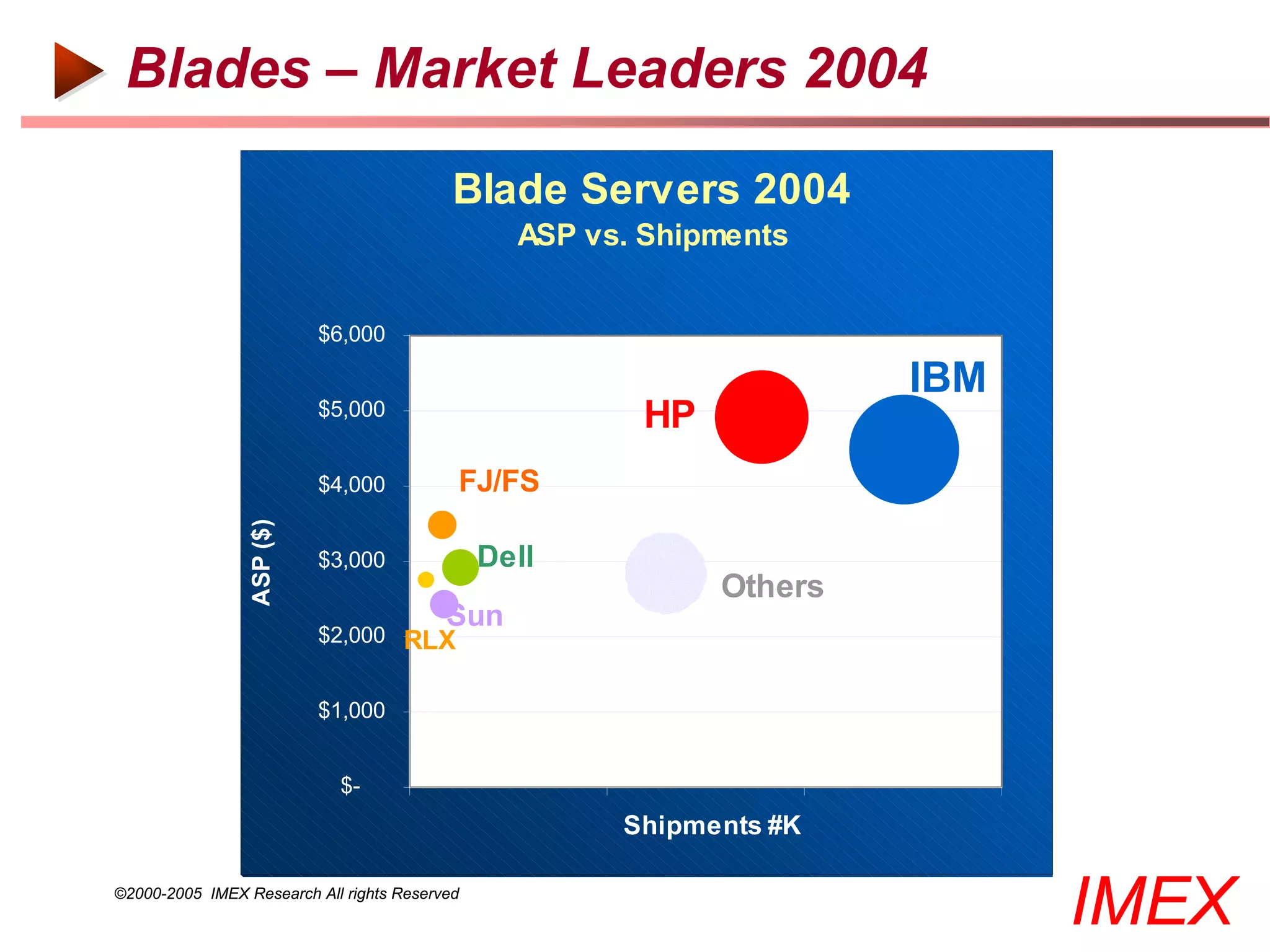 Blades – Market Leaders 2004

Blade Servers 2004
ASP vs. Shipments

$6,000
$5,000
$4,000
$3,000
$2,000
$1,000
$-

ASP ($)

IBM
HP
FJ/FS
Dell
Others
Sun
RLX

Shipments #K

©2000-2005 IMEX Research All rights Reserved

IMEX